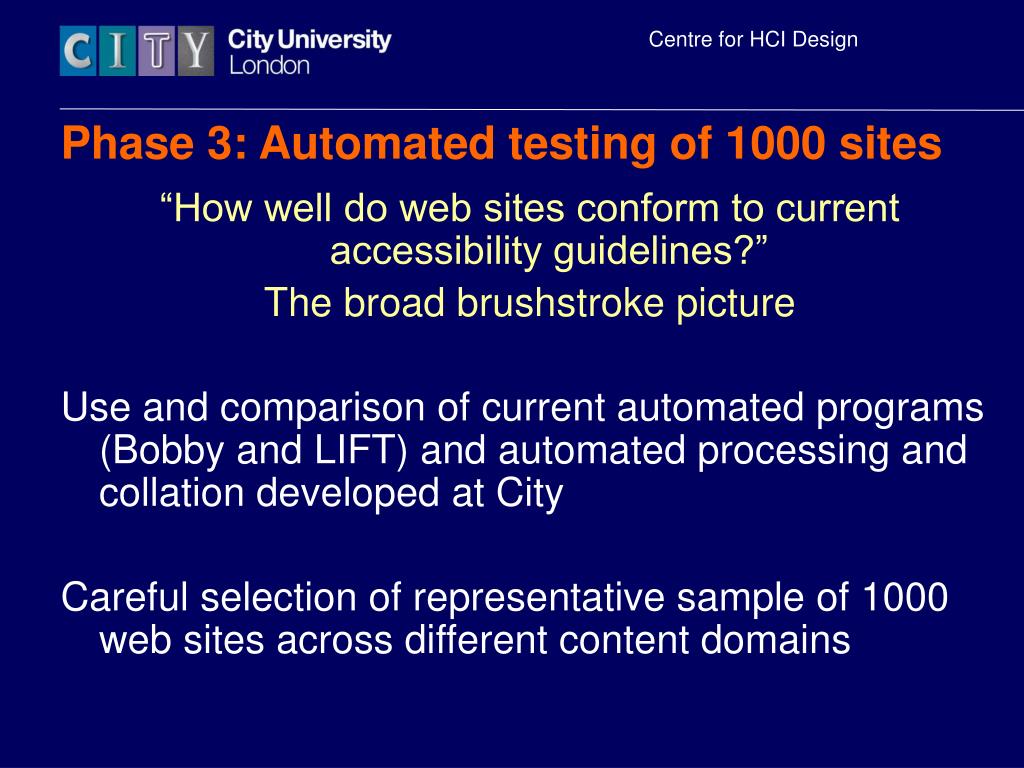 CITY City University London

Centre for HCI Design

Phase 3: Automated testing of 1000 sites

“How well do web sites conform to current accessibility guidelines?”

The broad brushstroke picture

Use and comparison of current automated programs (Bobby and LIFT) and automated processing and collation developed at City

Careful selection of representative sample of 1000 web sites across different content domains